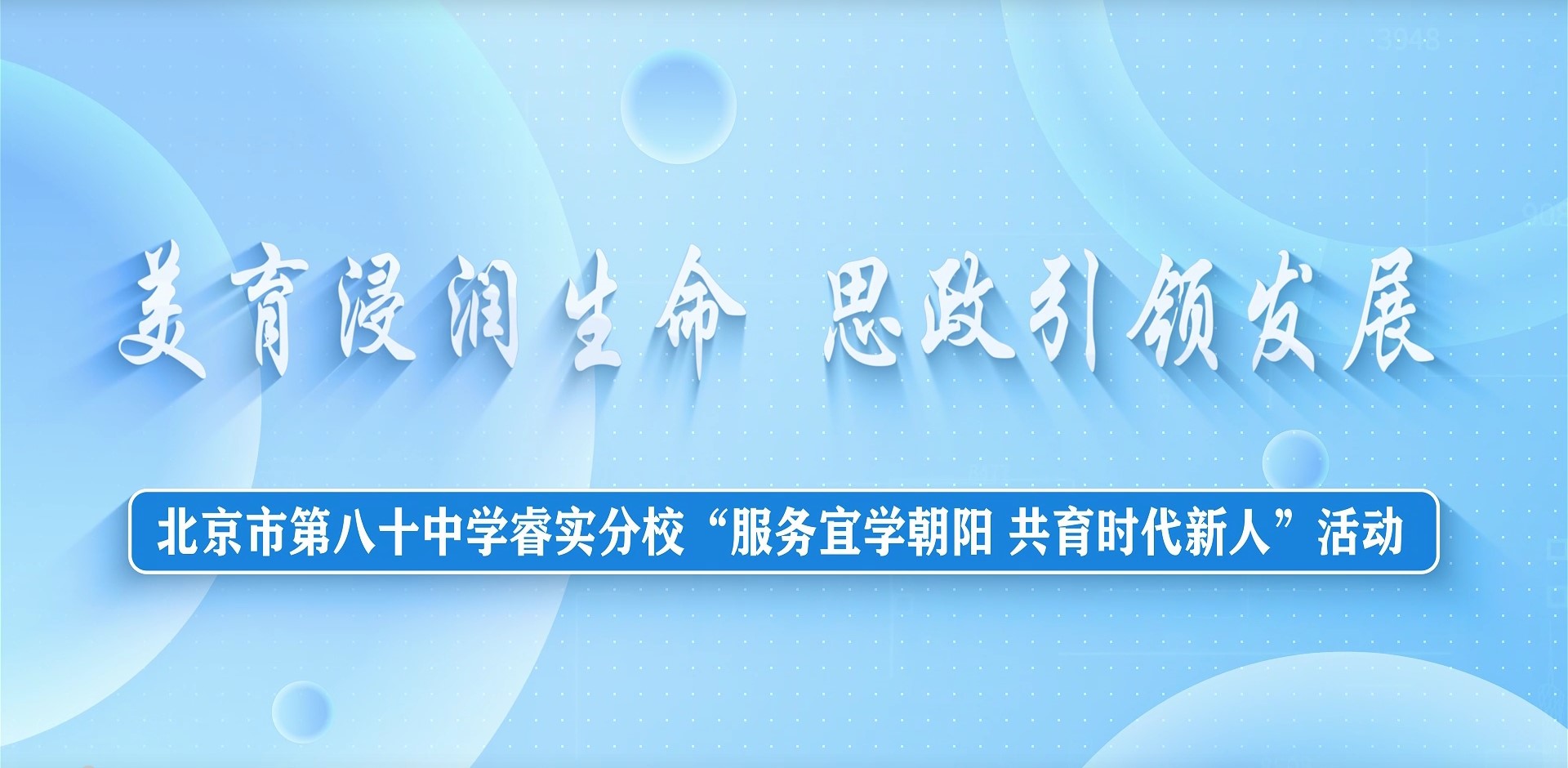 美育浸润生命 思政引领发展

北京市第八十中学睿实分校“服务宜学朝阳 共育时代新人”活动